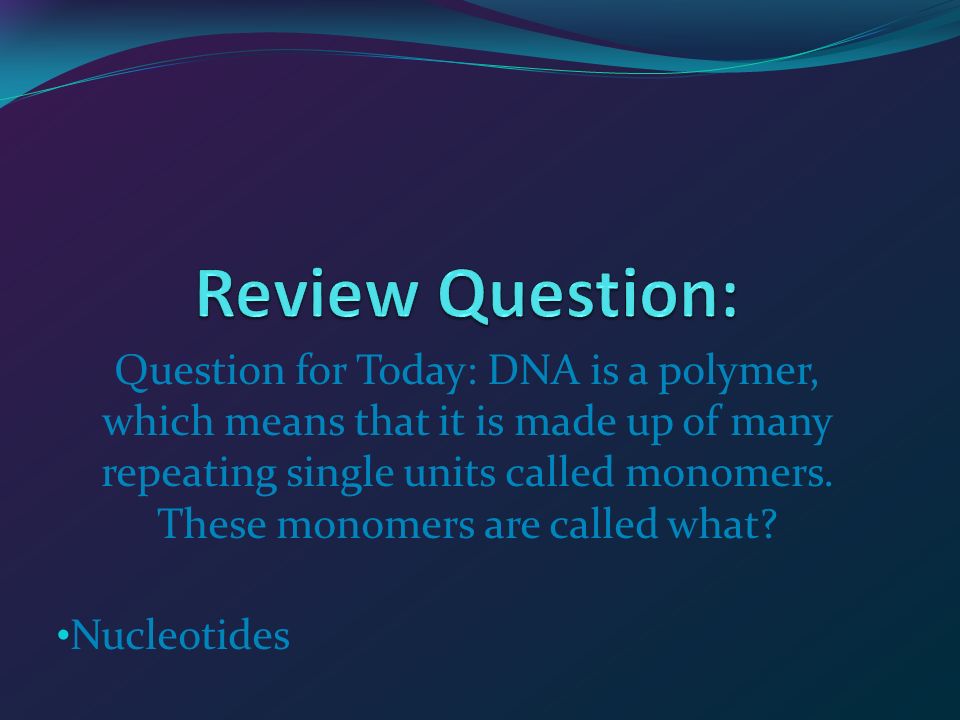 Review Question:

Question for Today: DNA is a polymer, which means that it is made up of many repeating single units called monomers. These monomers are called what?

•Nucleotides